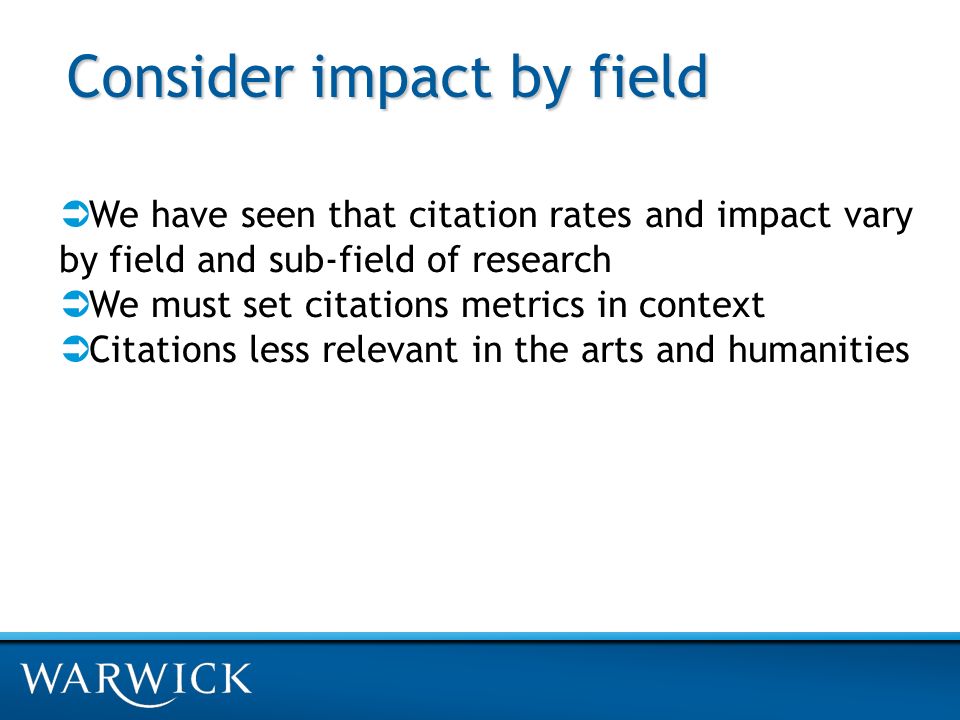 Consider impact by field

➲We have seen that citation rates and impact vary by field and sub-field of research
➲We must set citations metrics in context
➲Citations less relevant in the arts and humanities

WARWICK